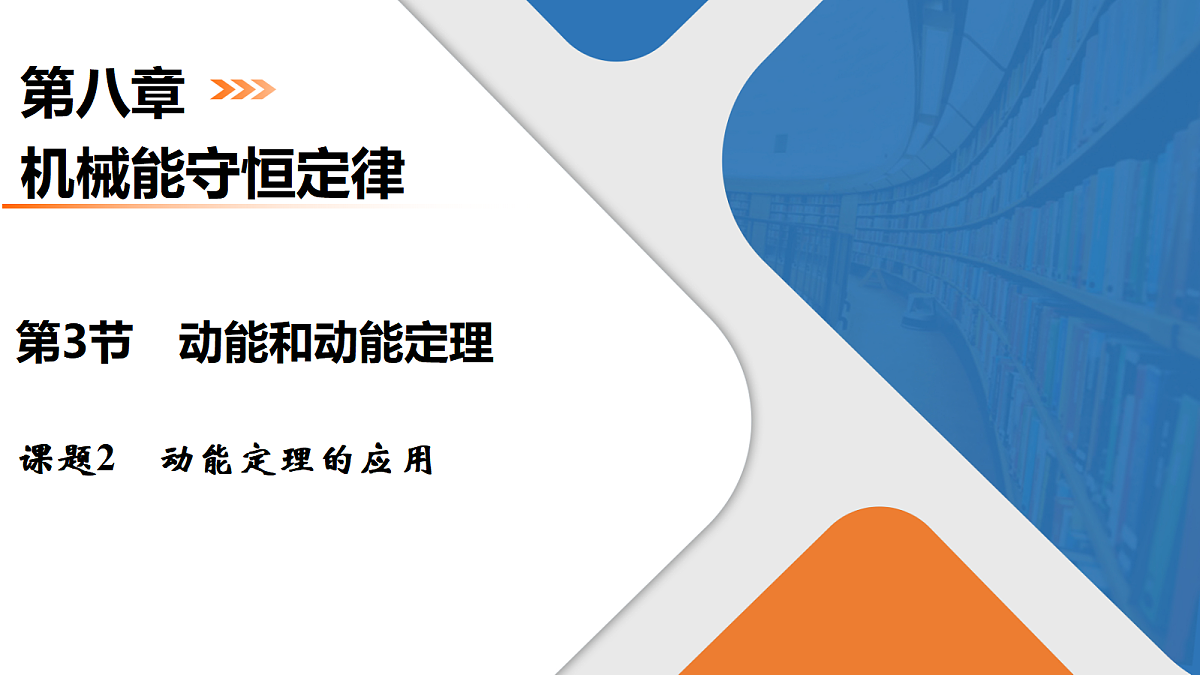 第八章

机械能守恒定律

第3节　动能和动能定理

课题2　动能定理的应用